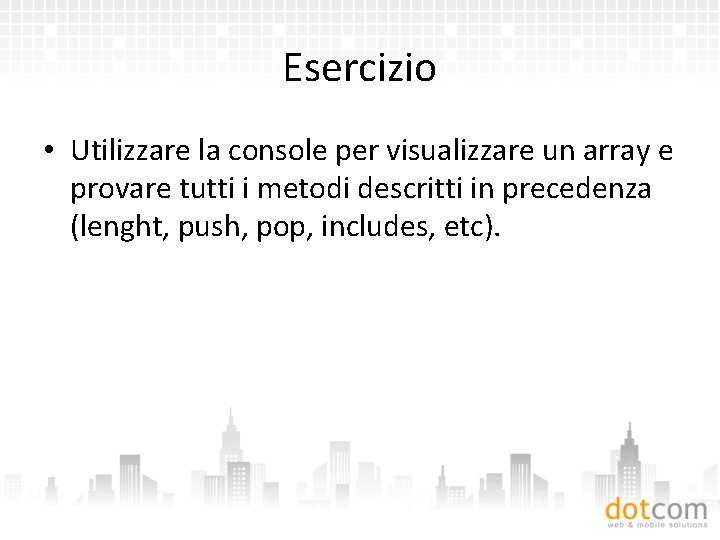 Esercizio

• Utilizzare la console per visualizzare un array e provare tutti i metodi descritti in precedenza (lenght, push, pop, includes, etc).

dotcom
web & mobile solutions